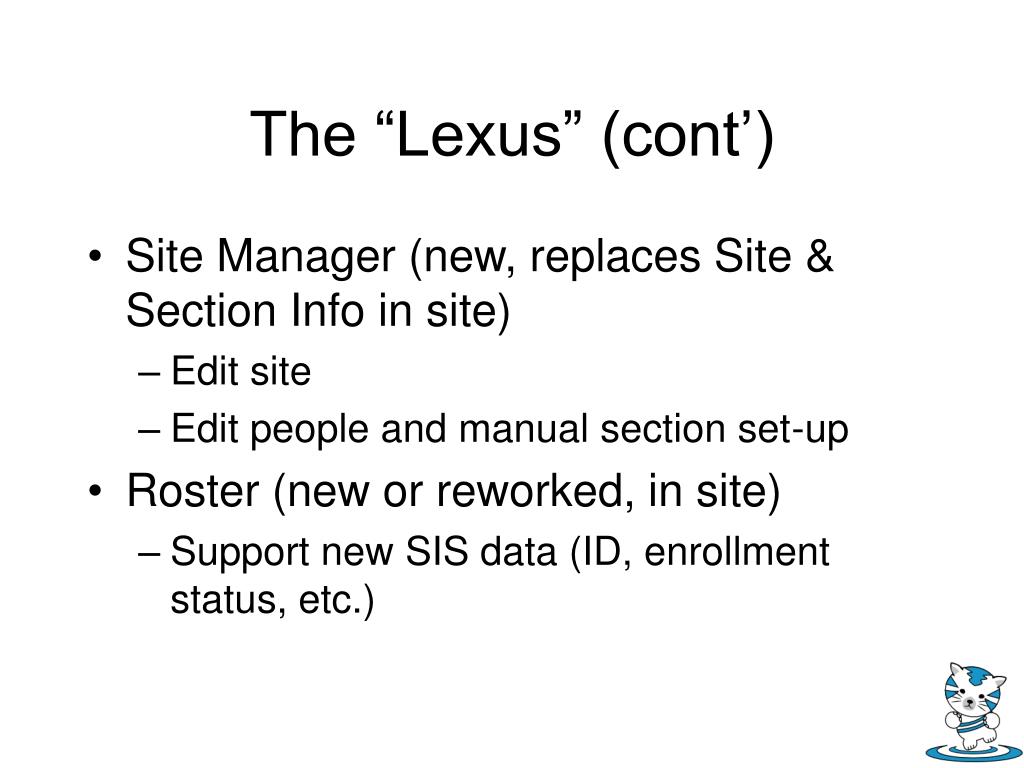 The “Lexus” (cont’)

• Site Manager (new, replaces Site & Section Info in site)
– Edit site
– Edit people and manual section set-up
• Roster (new or reworked, in site)
– Support new SIS data (ID, enrollment status, etc.)